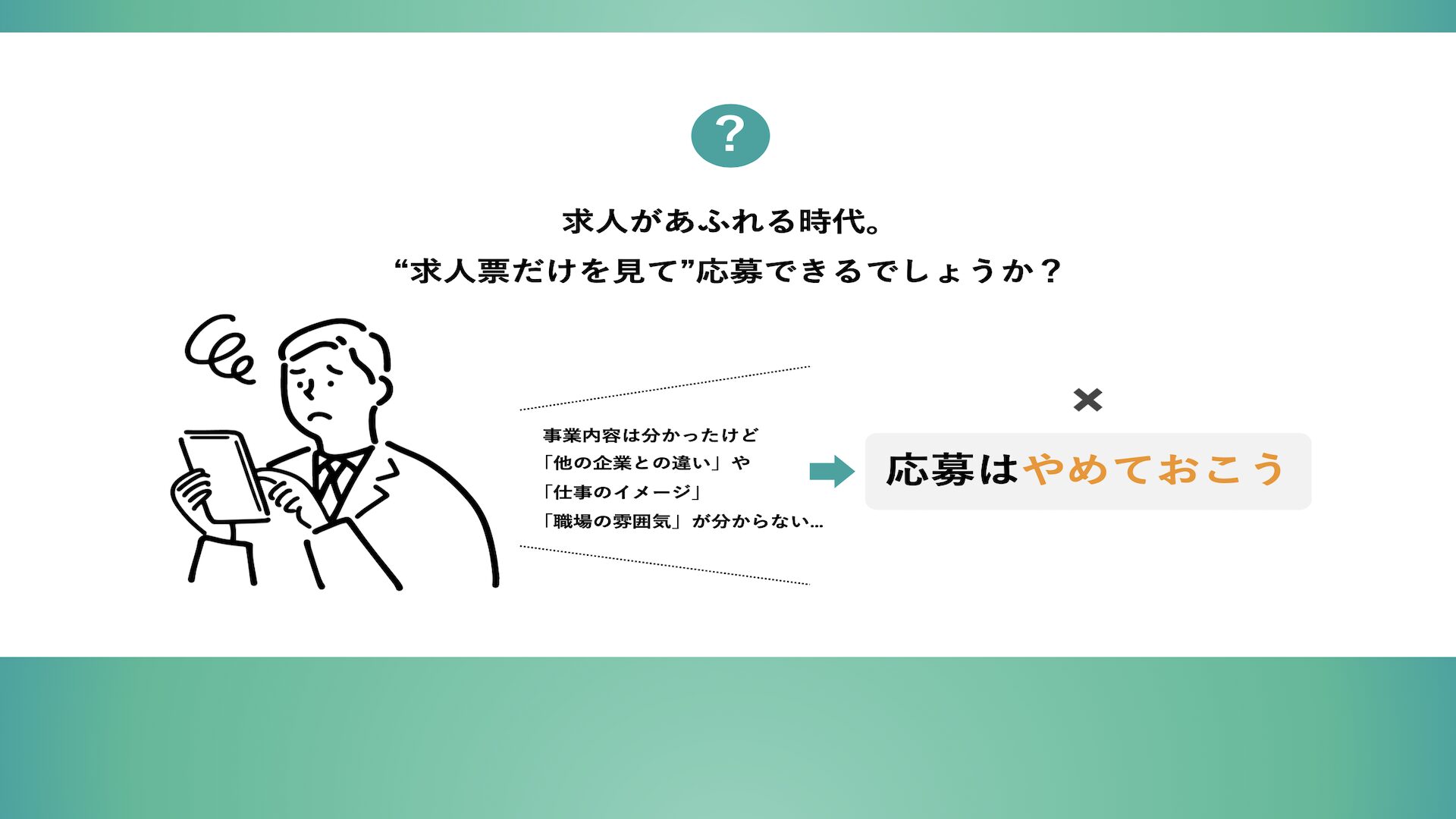 ?

求人があふれる時代。
“求人票だけを見て”応募できるでしょうか？

事業内容は分かったけど
「他の企業との違い」や
「仕事のイメージ」
「職場の雰囲気」が分からない…

×

応募はやめておこう